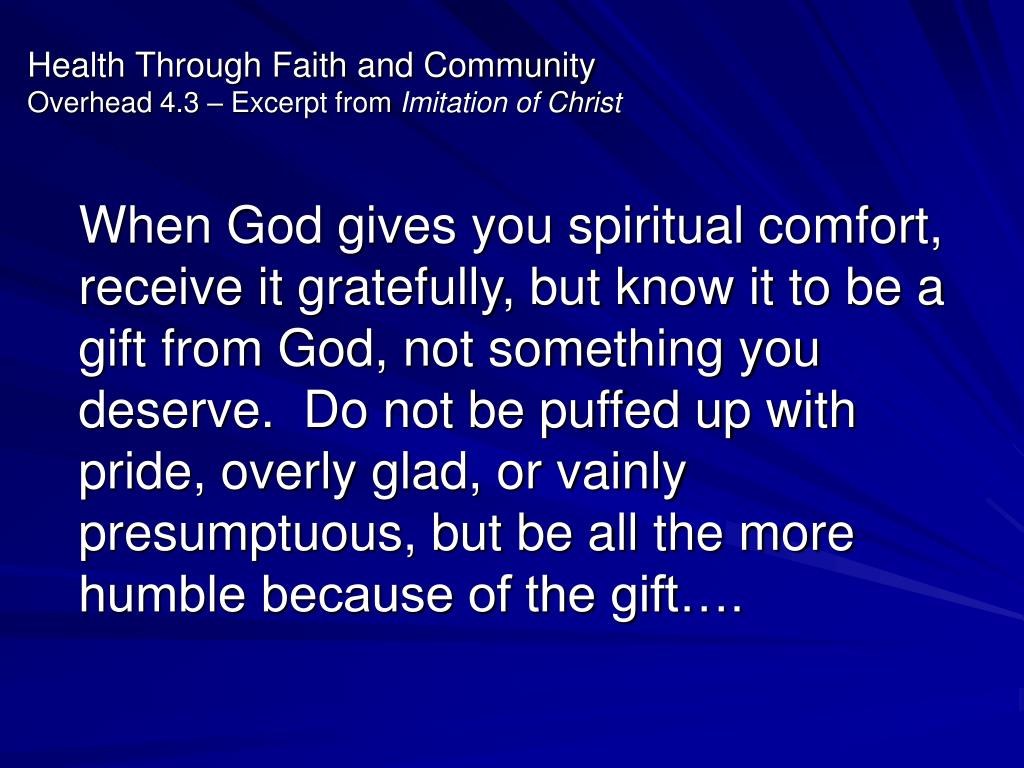 Health Through Faith and Community
Overhead 4.3 – Excerpt from Imitation of Christ

When God gives you spiritual comfort, receive it gratefully, but know it to be a gift from God, not something you deserve.  Do not be puffed up with pride, overly glad, or vainly presumptuous, but be all the more humble because of the gift….